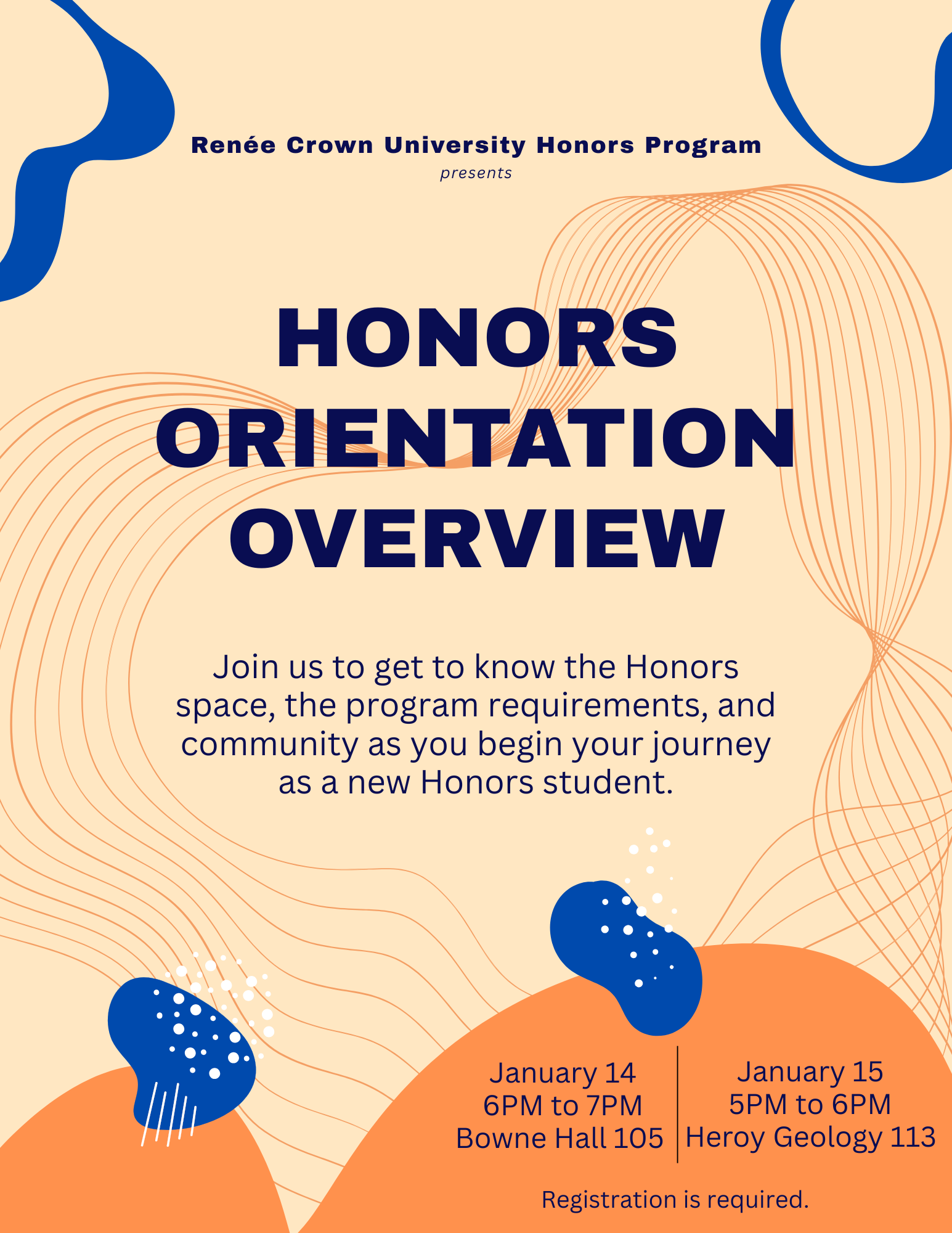 Renée Crown University Honors Program
presents

HONORS ORIENTATION OVERVIEW

Join us to get to know the Honors space, the program requirements, and community as you begin your journey as a new Honors student.

January 14
6PM to 7PM
Bowne Hall 105

January 15
5PM to 6PM
Heroy Geology 113

Registration is required.